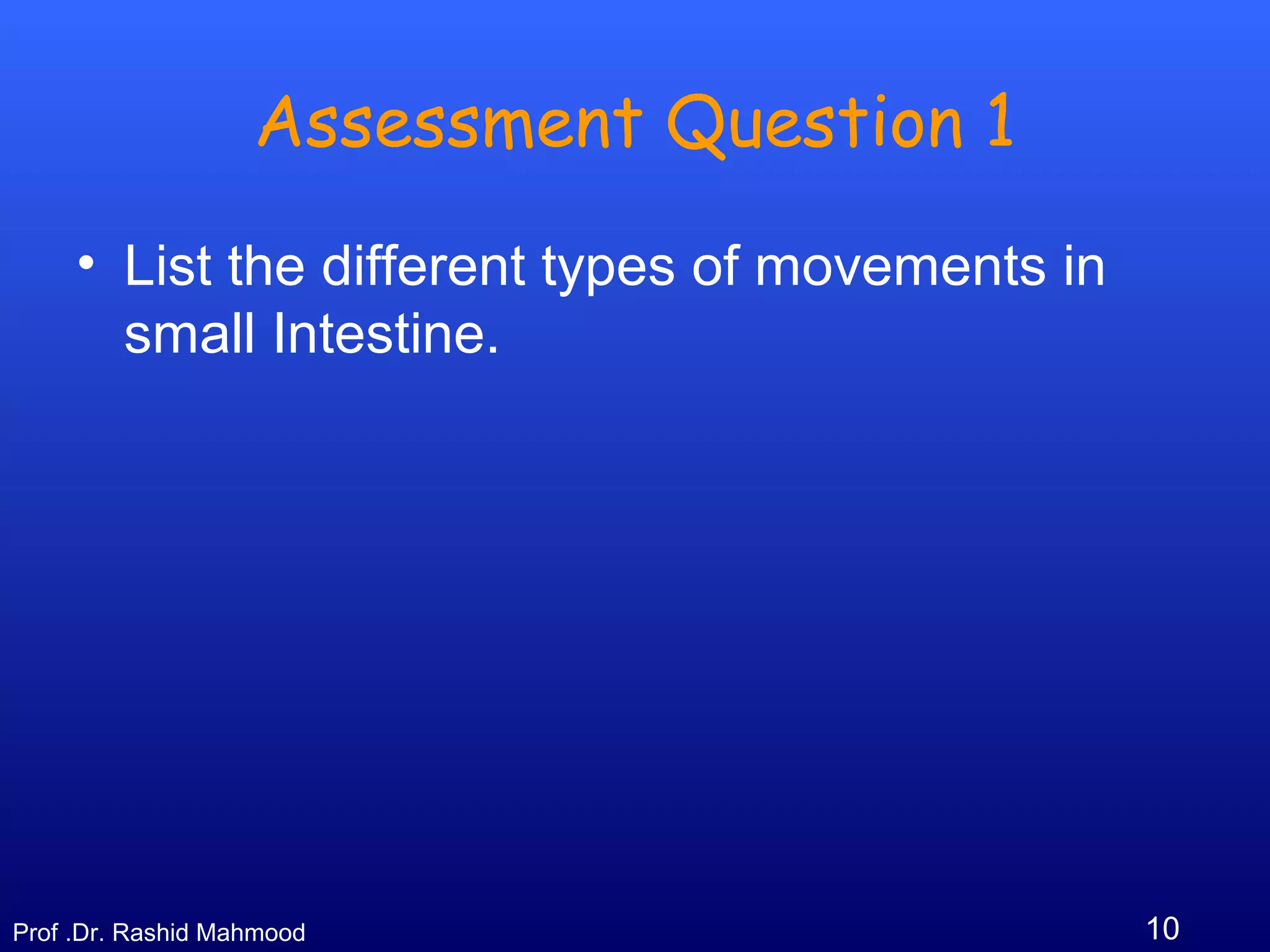 Assessment Question 1

• List the different types of movements in small Intestine.

Prof .Dr. Rashid Mahmood

10